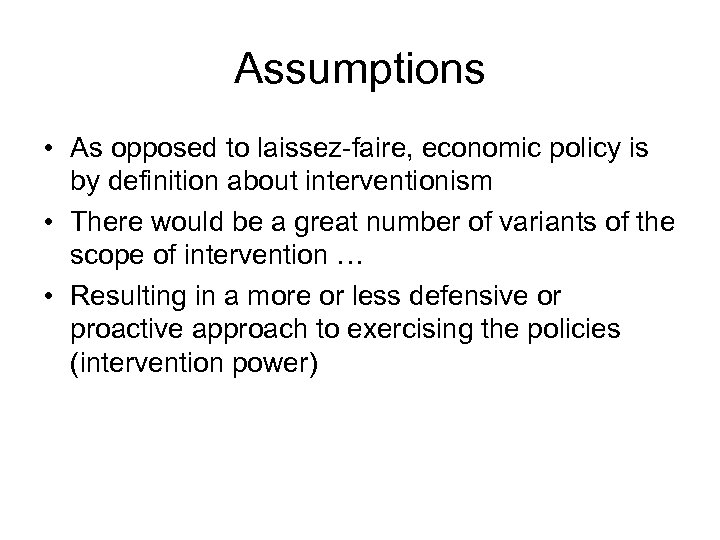 Assumptions

• As opposed to laissez-faire, economic policy is by definition about interventionism

• There would be a great number of variants of the scope of intervention …

• Resulting in a more or less defensive or proactive approach to exercising the policies (intervention power)